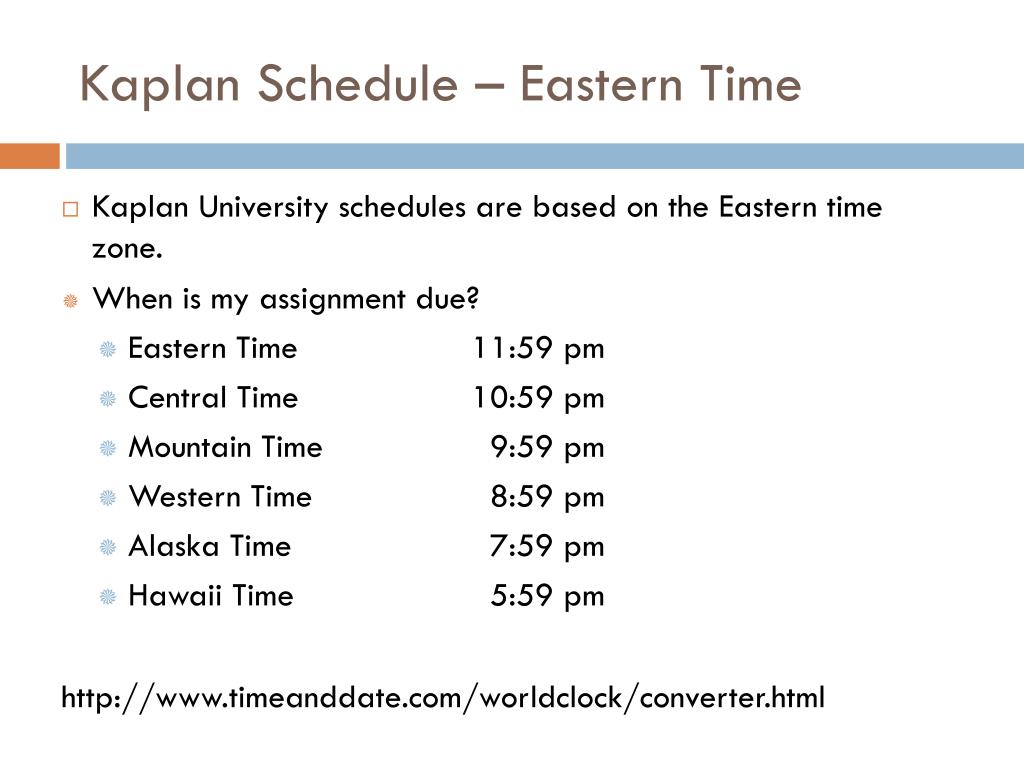 Kaplan Schedule – Eastern Time

Kaplan University schedules are based on the Eastern time zone.

When is my assignment due?

Eastern Time 11:59 pm

Central Time 10:59 pm

Mountain Time 9:59 pm

Western Time 8:59 pm

Alaska Time 7:59 pm

Hawaii Time 5:59 pm

http://www.timeanddate.com/worldclock/converter.html